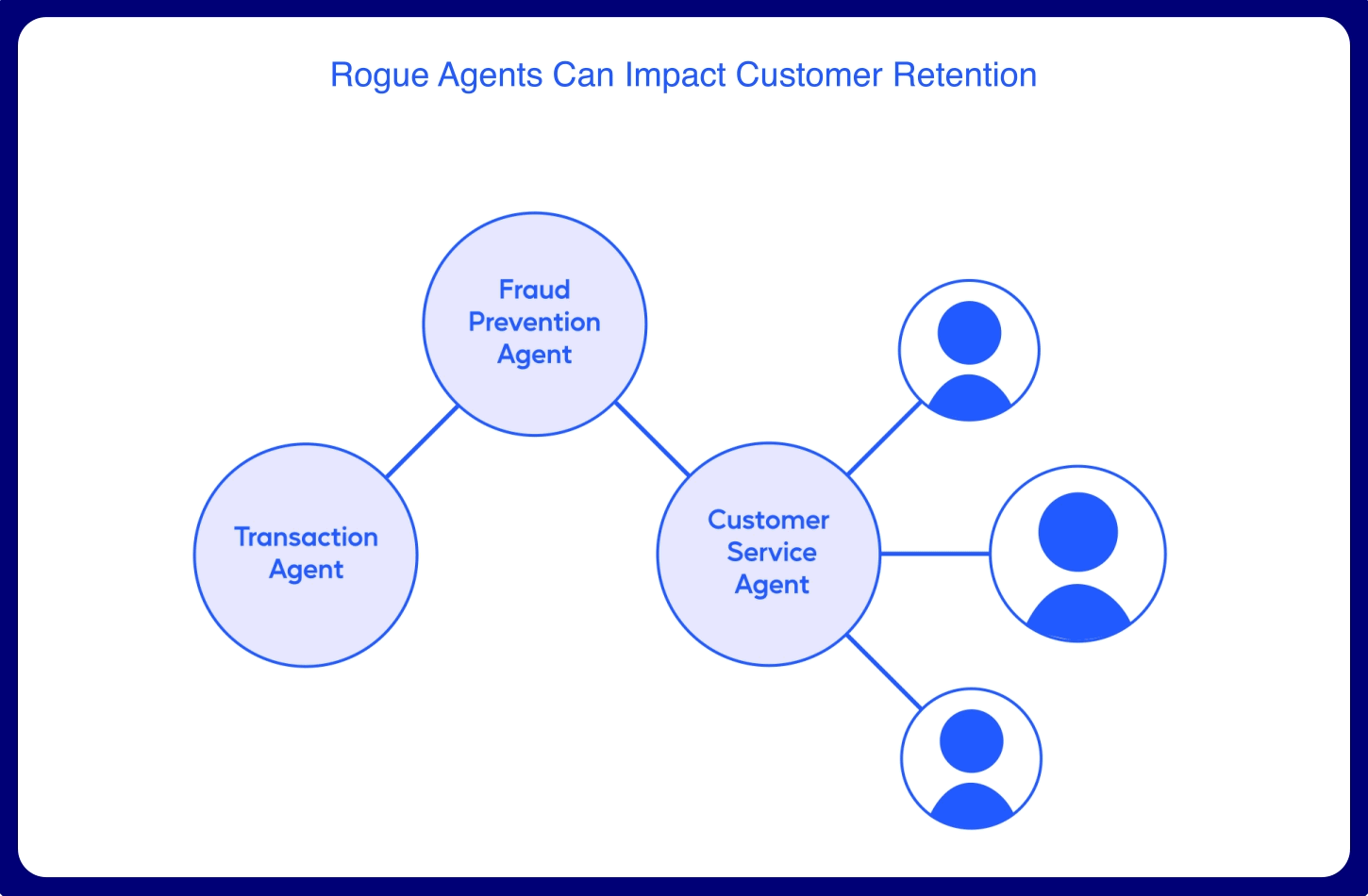 Rogue Agents Can Impact Customer Retention

Fraud Prevention Agent

Transaction Agent

Customer Service Agent